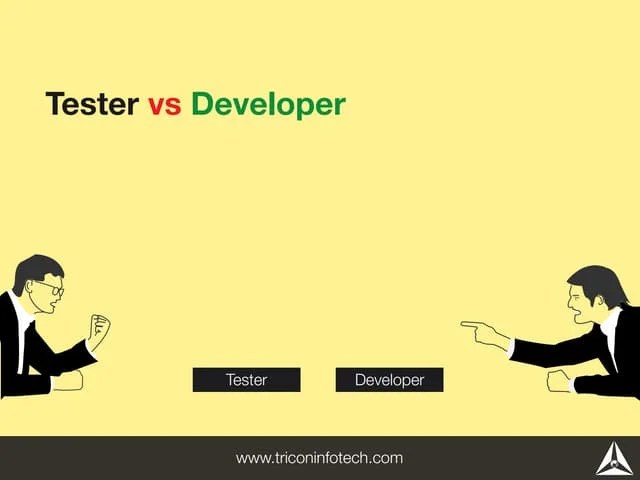 Tester vs Developer

Tester

Developer

www.triconinfotech.com